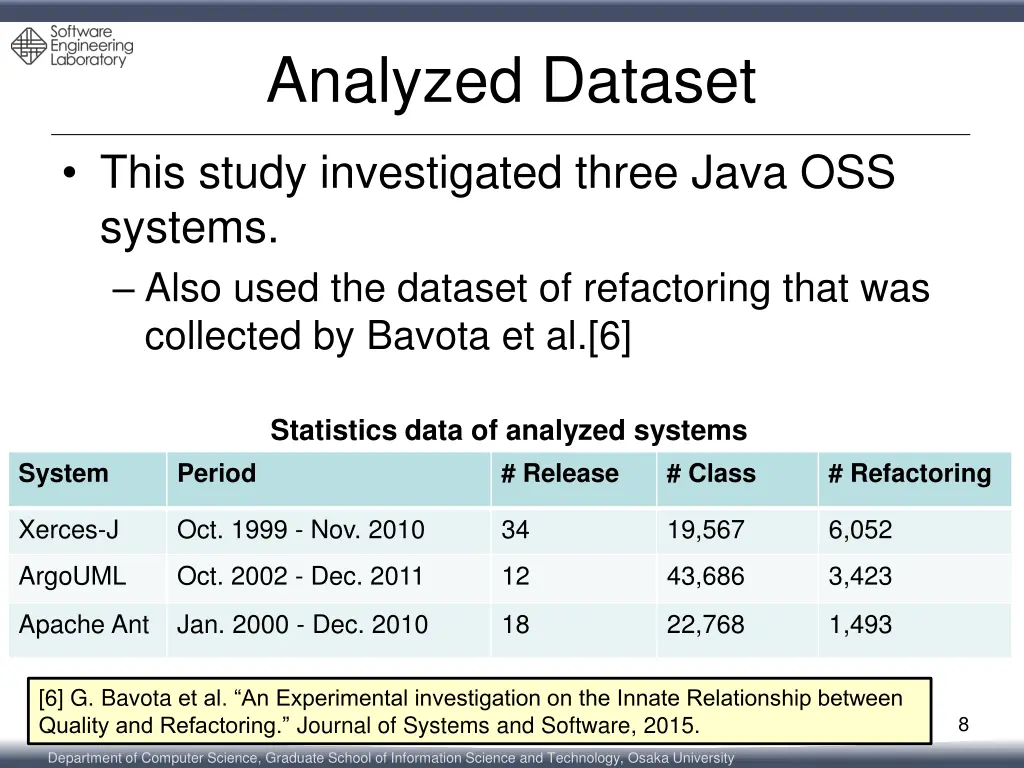 Software Engineering Laboratory

Analyzed Dataset

• This study investigated three Java OSS systems.
– Also used the dataset of refactoring that was collected by Bavota et al.[6]

Statistics data of analyzed systems

| System | Period | # Release | # Class | # Refactoring |
|---|---|---|---|---|
| Xerces-J | Oct. 1999 - Nov. 2010 | 34 | 19,567 | 6,052 |
| ArgoUML | Oct. 2002 - Dec. 2011 | 12 | 43,686 | 3,423 |
| Apache Ant | Jan. 2000 - Dec. 2010 | 18 | 22,768 | 1,493 |

[6] G. Bavota et al. “An Experimental investigation on the Innate Relationship between Quality and Refactoring.” Journal of Systems and Software, 2015.

8

Department of Computer Science, Graduate School of Information Science and Technology, Osaka University